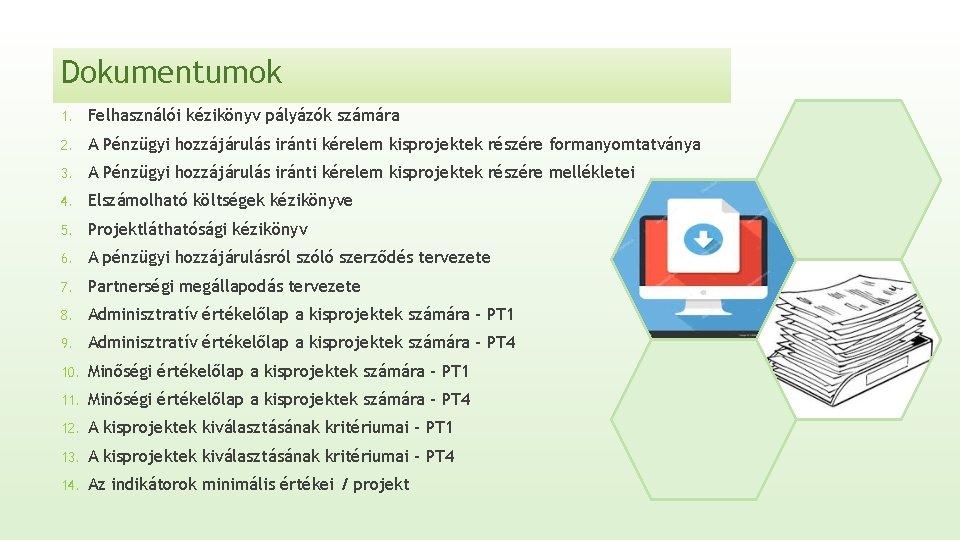 Dokumentumok

1. Felhasználói kézikönyv pályázók számára
2. A Pénzügyi hozzájárulás iránti kérelem kisprojektek részére formanyomtatványa
3. A Pénzügyi hozzájárulás iránti kérelem kisprojektek részére mellékletei
4. Elszámolható költségek kézikönyve
5. Projektláthatósági kézikönyv
6. A pénzügyi hozzájárulásról szóló szerződés tervezete
7. Partnerségi megállapodás tervezete
8. Adminisztratív értékelőlap a kisprojektek számára - PT1
9. Adminisztratív értékelőlap a kisprojektek számára - PT4
10. Minőségi értékelőlap a kisprojektek számára - PT1
11. Minőségi értékelőlap a kisprojektek számára - PT4
12. A kisprojektek kiválasztásának kritériumai - PT1
13. A kisprojektek kiválasztásának kritériumai - PT4
14. Az indikátorok minimális értékei / projekt